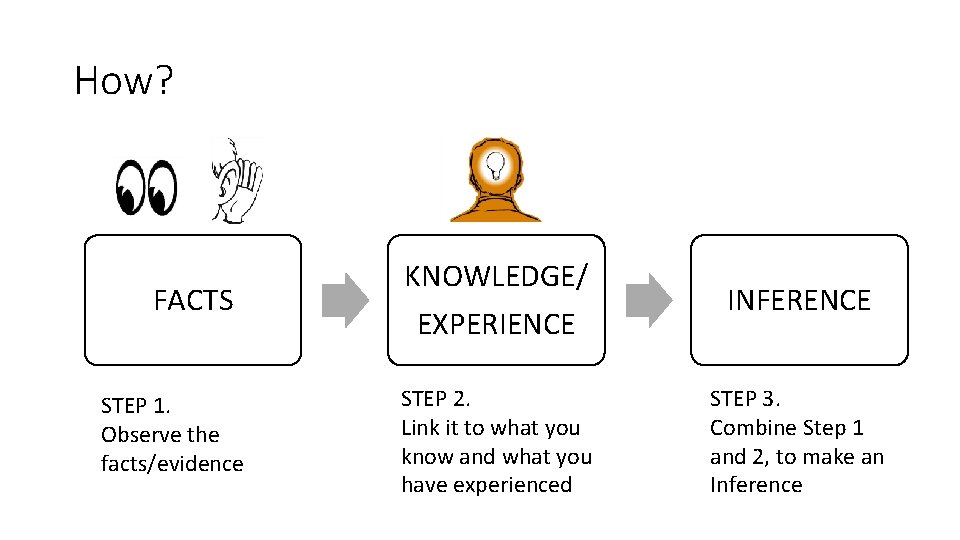 How?

FACTS

KNOWLEDGE/ EXPERIENCE

INFERENCE

STEP 1.
Observe the facts/evidence

STEP 2.
Link it to what you know and what you have experienced

STEP 3.
Combine Step 1 and 2, to make an Inference